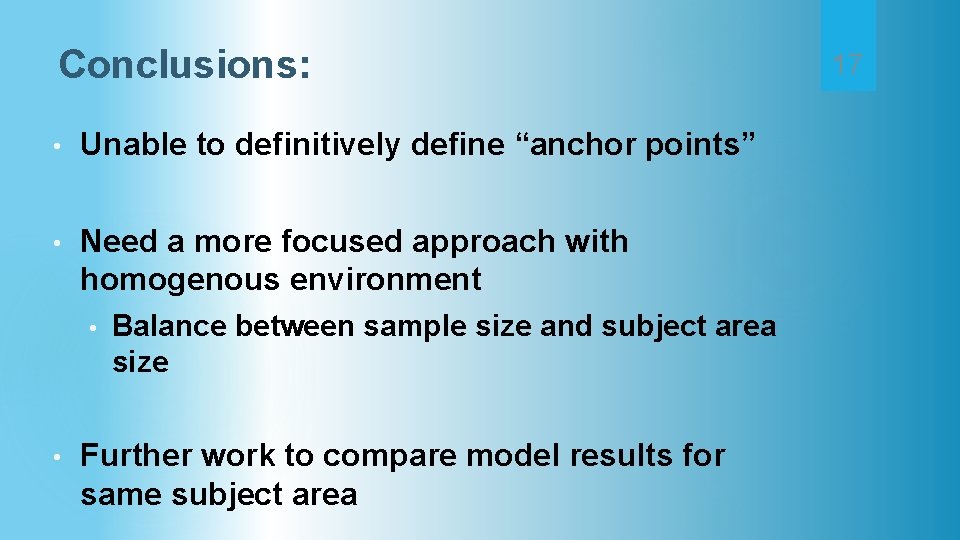 Conclusions:

17

• Unable to definitively define “anchor points”

• Need a more focused approach with homogenous environment

• Balance between sample size and subject area size

• Further work to compare model results for same subject area